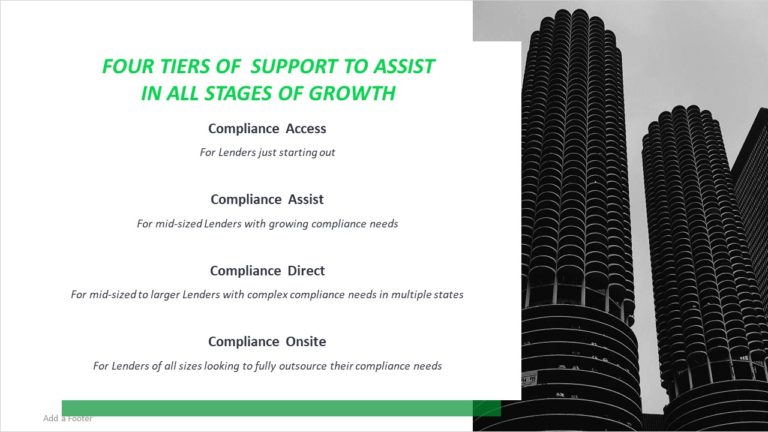 FOUR TIERS OF SUPPORT TO ASSIST IN ALL STAGES OF GROWTH

Compliance Access

For Lenders just starting out

Compliance Assist

For mid-sized Lenders with growing compliance needs

Compliance Direct

For mid-sized to larger Lenders with complex compliance needs in multiple states

Compliance Onsite

For Lenders of all sizes looking to fully outsource their compliance needs

Add a Footer